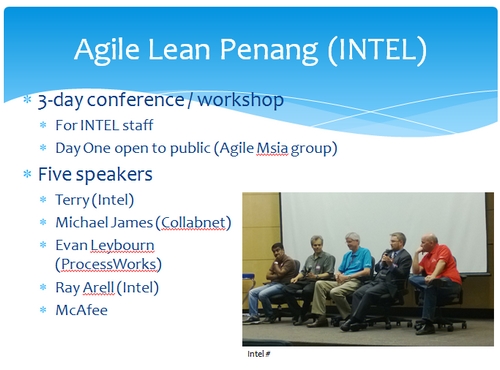 Agile Lean Penang (INTEL)

* 3-day conference / workshop
  * For INTEL staff
  * Day One open to public (Agile Msia group)
* Five speakers
  * Terry (Intel)
  * Michael James (Collabnet)
  * Evan Leybourn (ProcessWorks)
  * Ray Arell (Intel)
  * McAfee

Intel #